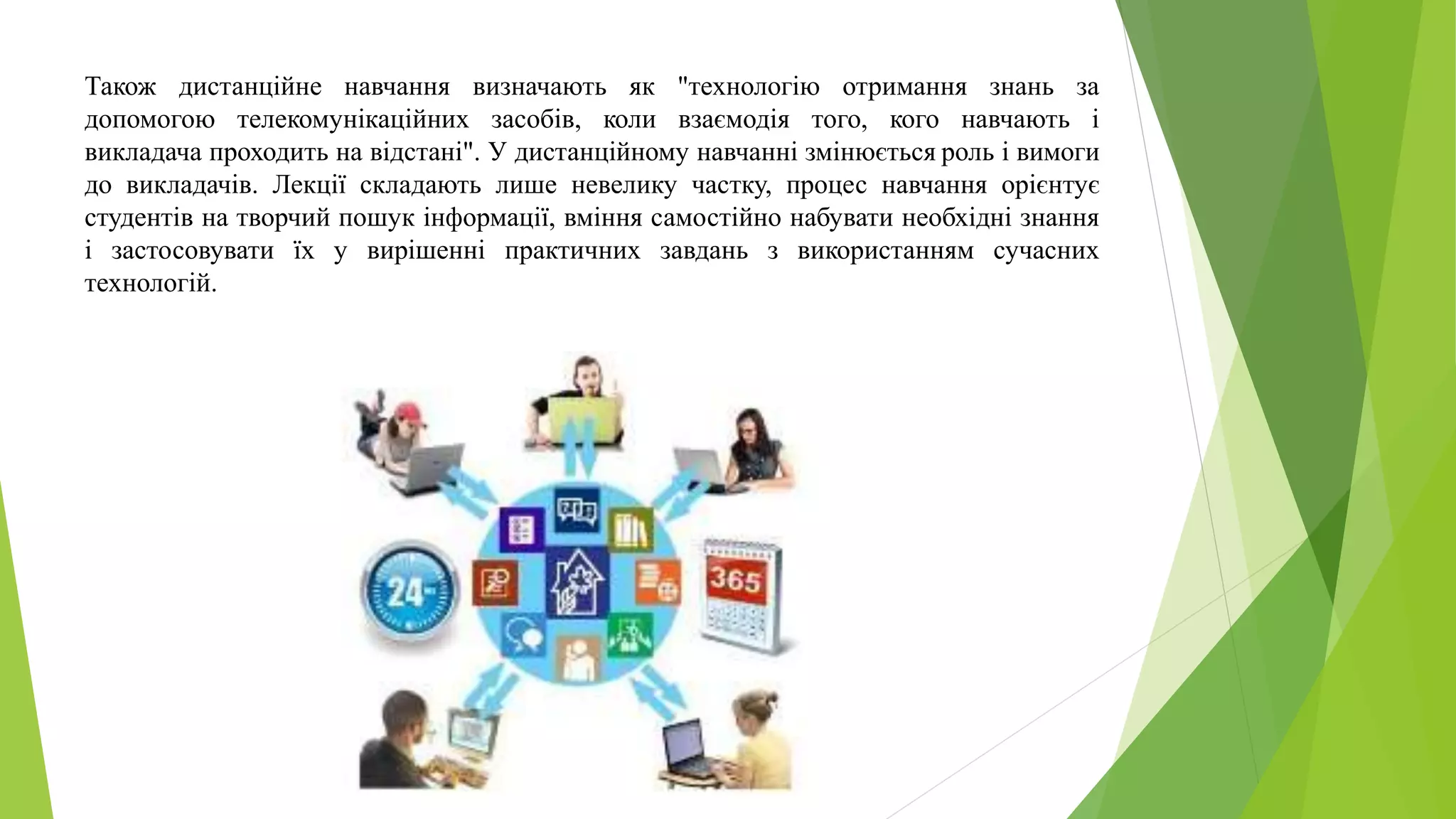 Також дистанційне навчання визначають як "технологію отримання знань за допомогою телекомунікаційних засобів, коли взаємодія того, кого навчають і викладача проходить на відстані". У дистанційному навчанні змінюється роль і вимоги до викладачів. Лекції складають лише невелику частку, процес навчання орієнтує студентів на творчий пошук інформації, вміння самостійно набувати необхідні знання і застосовувати їх у вирішенні практичних завдань з використанням сучасних технологій.

24

365